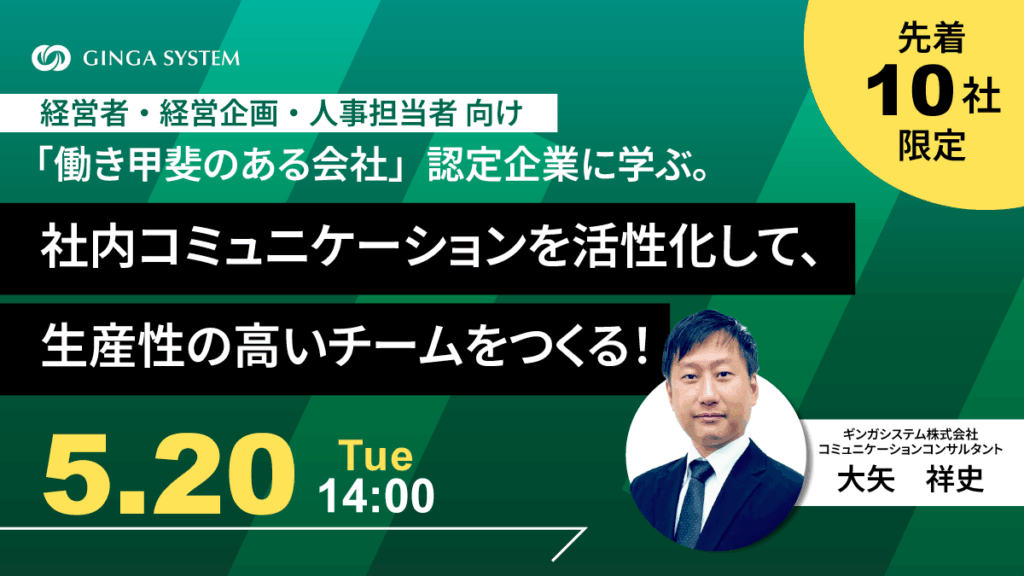 GINGA SYSTEM

先着
10社
限定

経営者・経営企画・人事担当者 向け

「働き甲斐のある会社」認定企業に学ぶ。

社内コミュニケーションを活性化して、

生産性の高いチームをつくる!

5.20 Tue 14:00

ギンガシステム株式会社
コミュニケーションコンサルタント
大矢　祥史